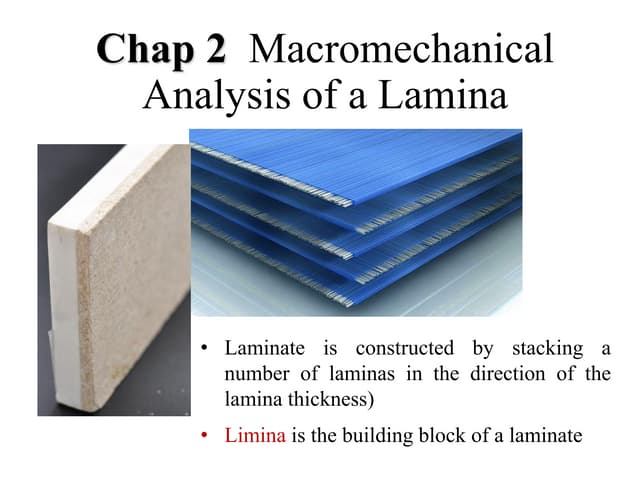 Chap 2 Macromechanical Analysis of a Lamina

• Laminate is constructed by stacking a number of laminas in the direction of the lamina thickness)

• Limina is the building block of a laminate